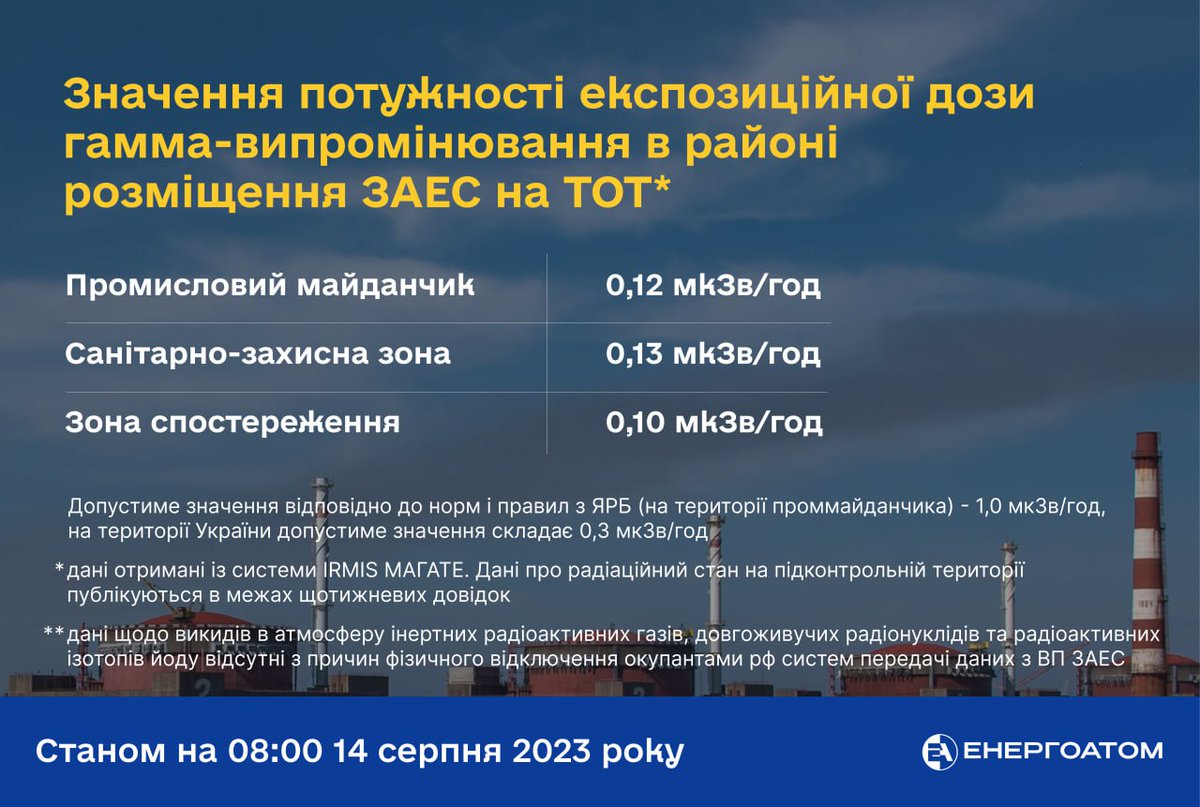 Значення потужності експозиційної дози гамма-випромінювання в районі розміщення ЗАЕС на ТОТ*

| Промисловий майданчик | 0,12 мкЗв/год |
|---|---|
| Санітарно-захисна зона | 0,13 мкЗв/год |
| Зона спостереження | 0,10 мкЗв/год |

Допустиме значення відповідно до норм і правил з ЯРБ (на території проммайданчика) - 1,0 мкЗв/год, на території України допустиме значення складає 0,3 мкЗв/год

*дані отримані із системи IRMIS МАГАТЕ. Дані про радіаційний стан на підконтрольній території публікуються в межах щотижневих довідок

**дані щодо викидів в атмосферу інертних радіоактивних газів, довгоживучих радіонуклідів та радіоактивних ізотопів йоду відсутні з причин фізичного відключення окупантами рф систем передачі даних з ВП ЗАЕС

Станом на 08:00 14 серпня 2023 року

ЕНЕРГОАТОМ